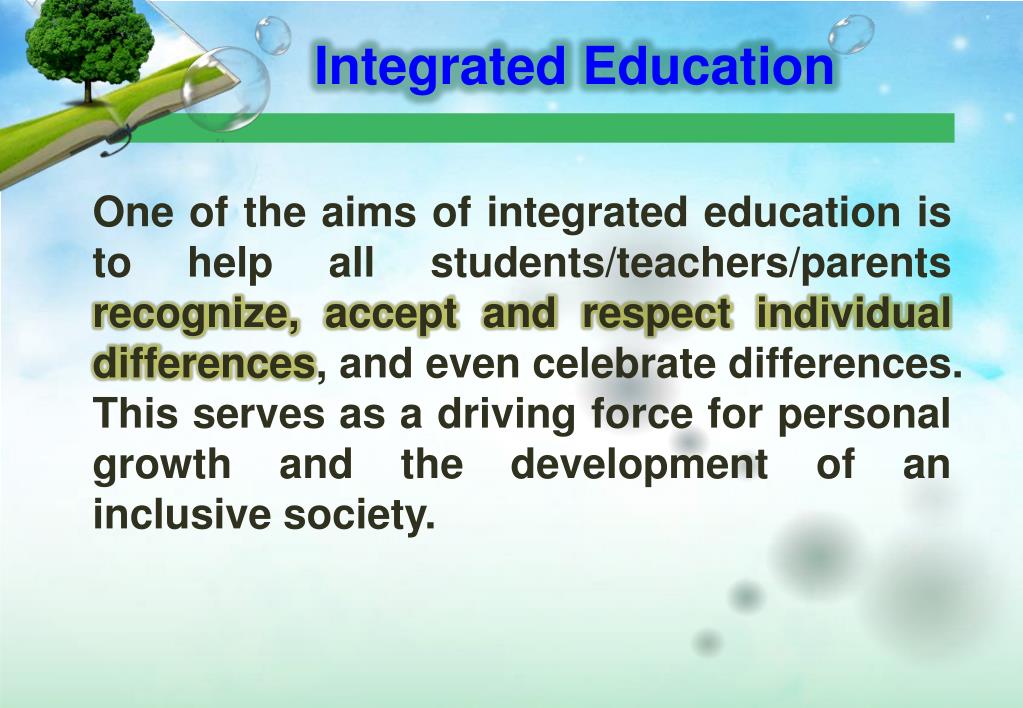 Integrated Education

One of the aims of integrated education is to help all students/teachers/parents recognize, accept and respect individual differences, and even celebrate differences. This serves as a driving force for personal growth and the development of an inclusive society.